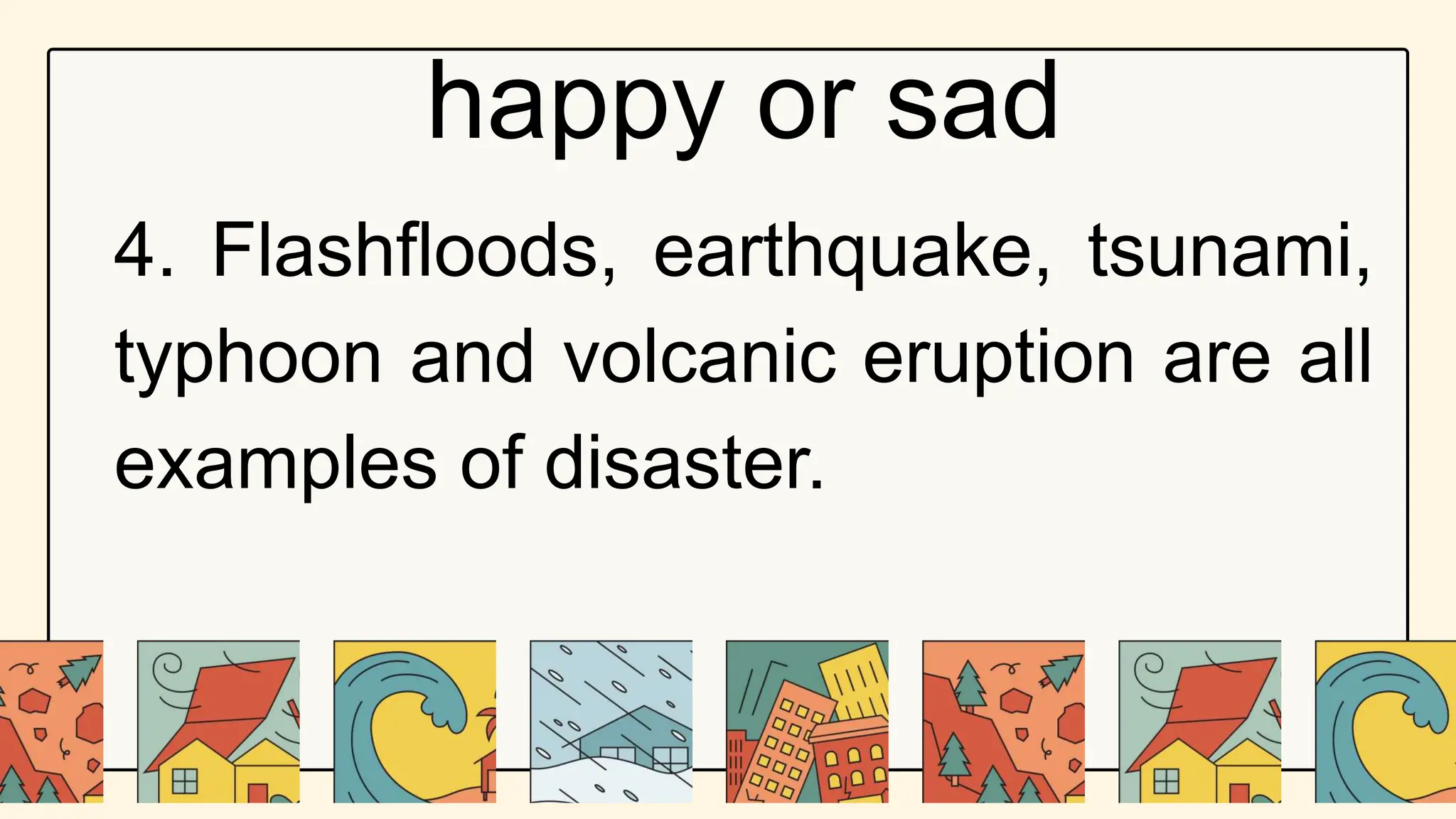 happy or sad

4. Flashfloods, earthquake, tsunami, typhoon and volcanic eruption are all examples of disaster.